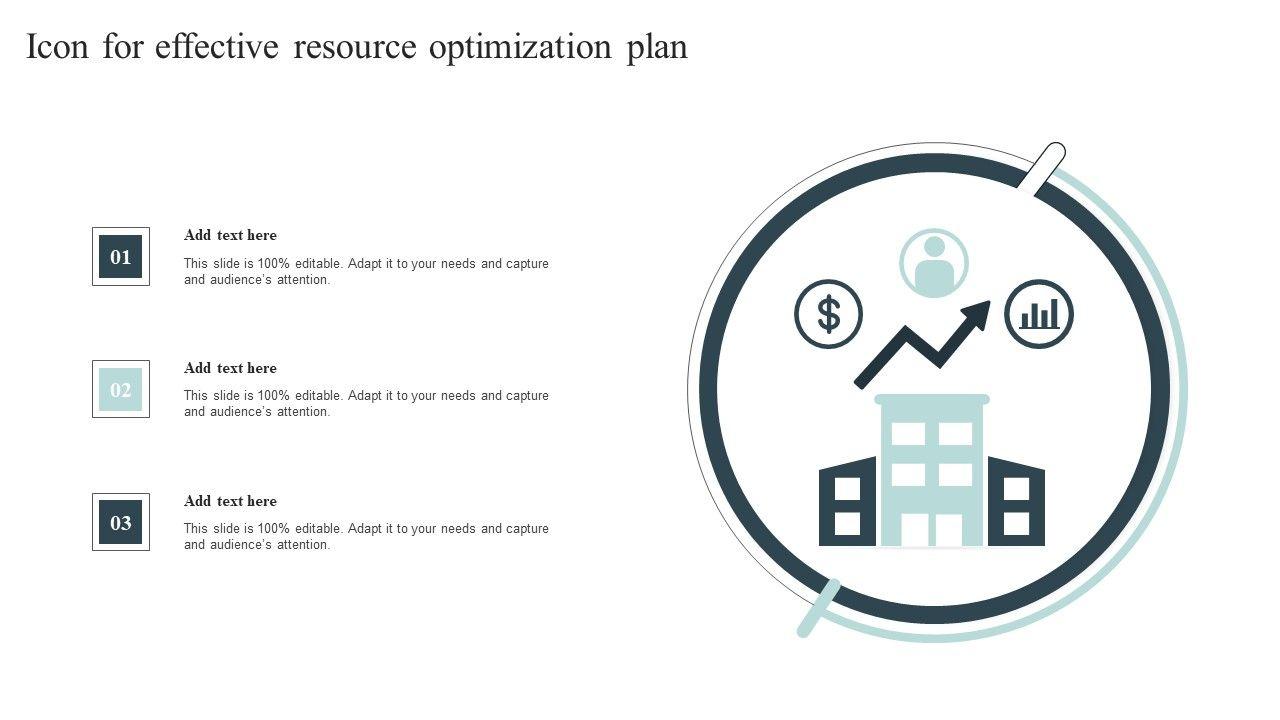 Icon for effective resource optimization plan

01

Add text here

This slide is 100% editable. Adapt it to your needs and capture and audience's attention.

02

Add text here

This slide is 100% editable. Adapt it to your needs and capture and audience's attention.

03

Add text here

This slide is 100% editable. Adapt it to your needs and capture and audience's attention.

$